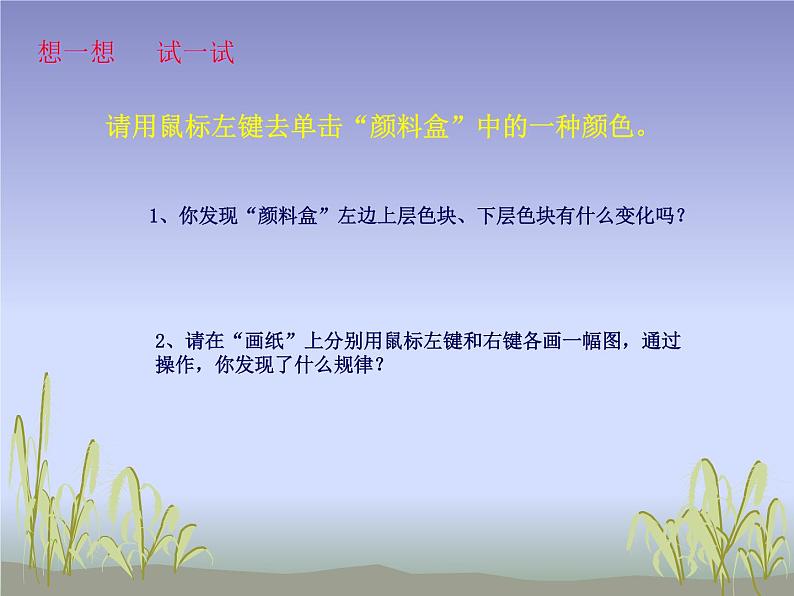 想一想　　试一试

请用鼠标左键去单击“颜料盒”中的一种颜色。

1、你发现“颜料盒”左边上层色块、下层色块有什么变化吗？

2、请在“画纸”上分别用鼠标左键和右键各画一幅图，通过操作，你发现了什么规律？